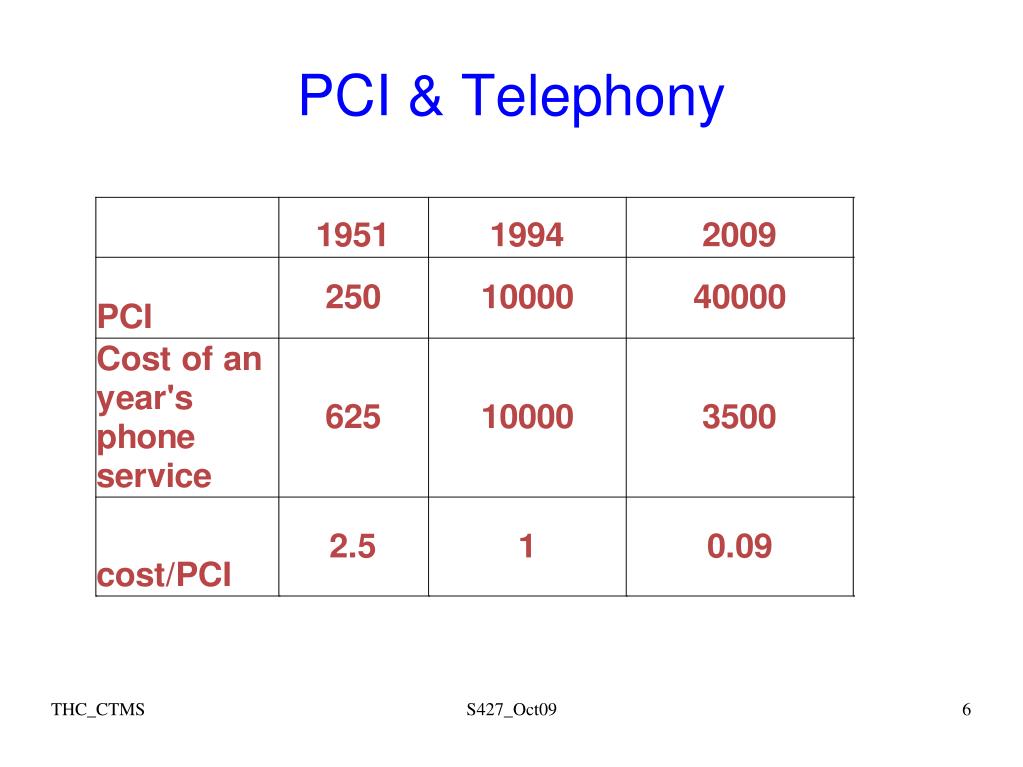 PCI & Telephony

| | 1951 | 1994 | 2009 |
|---|---|---|---|
| PCI | 250 | 10000 | 40000 |
| Cost of an year's phone service | 625 | 10000 | 3500 |
| cost/PCI | 2.5 | 1 | 0.09 |

THC_CTMS

S427_Oct09

6